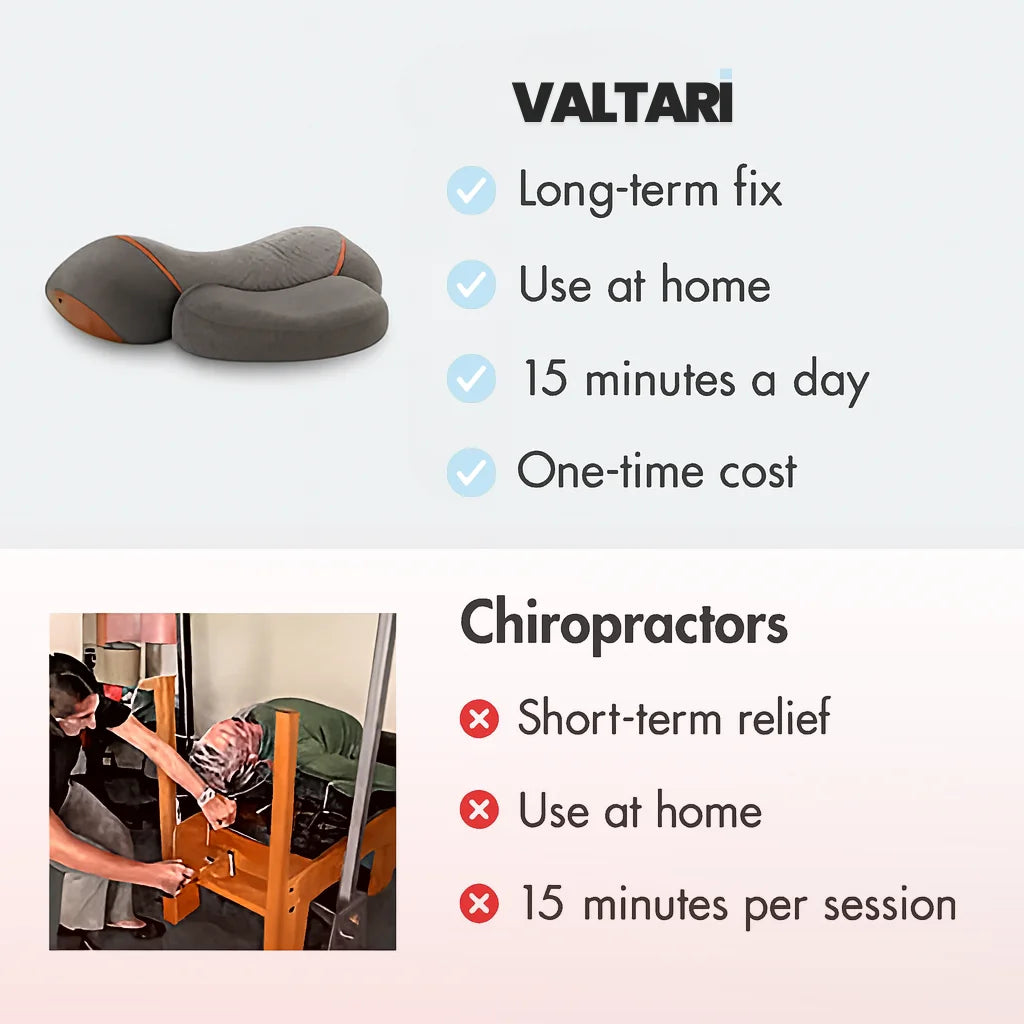 VALTARI

Long-term fix

Use at home

15 minutes a day

One-time cost

Chiropractors

Short-term relief

Use at home

15 minutes per session